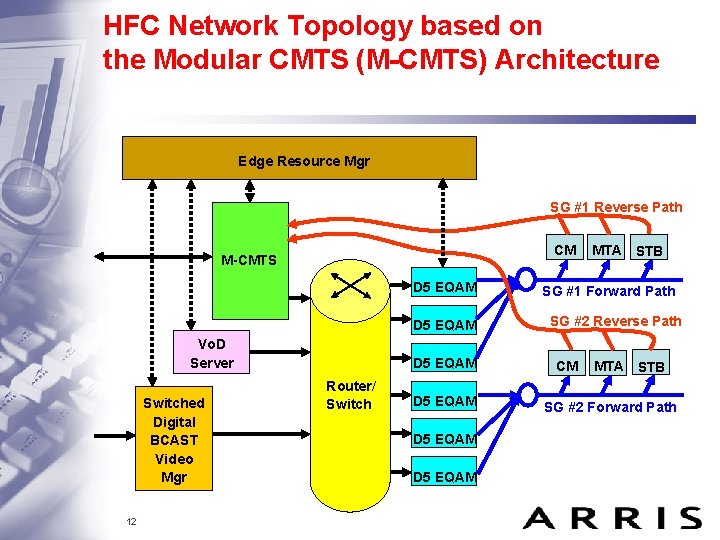 HFC Network Topology based on the Modular CMTS (M-CMTS) Architecture

Edge Resource Mgr

M-CMTS

VoD Server

Switched Digital BCAST Video Mgr

Router/ Switch

D5 EQAM
D5 EQAM
D5 EQAM
D5 EQAM
D5 EQAM
D5 EQAM

SG #1 Reverse Path
CM
MTA
STB
SG #1 Forward Path

SG #2 Reverse Path
CM
MTA
STB
SG #2 Forward Path

12

ARRIS